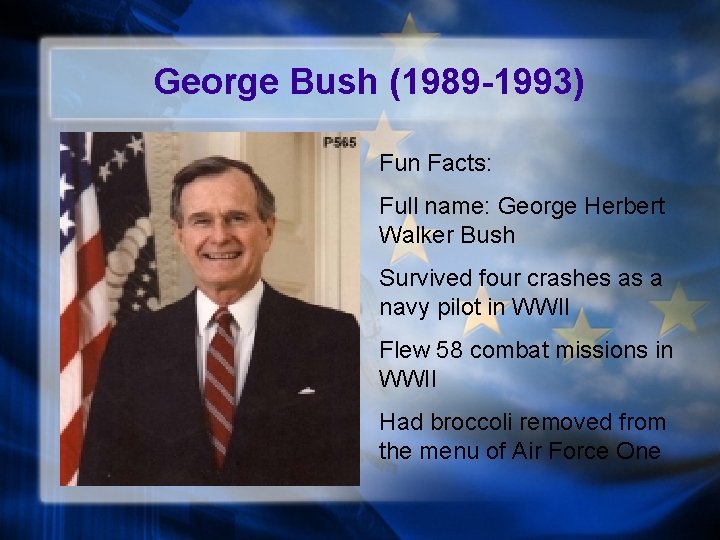 George Bush (1989-1993)

P565

Fun Facts:

Full name: George Herbert Walker Bush

Survived four crashes as a navy pilot in WWII

Flew 58 combat missions in WWII

Had broccoli removed from the menu of Air Force One